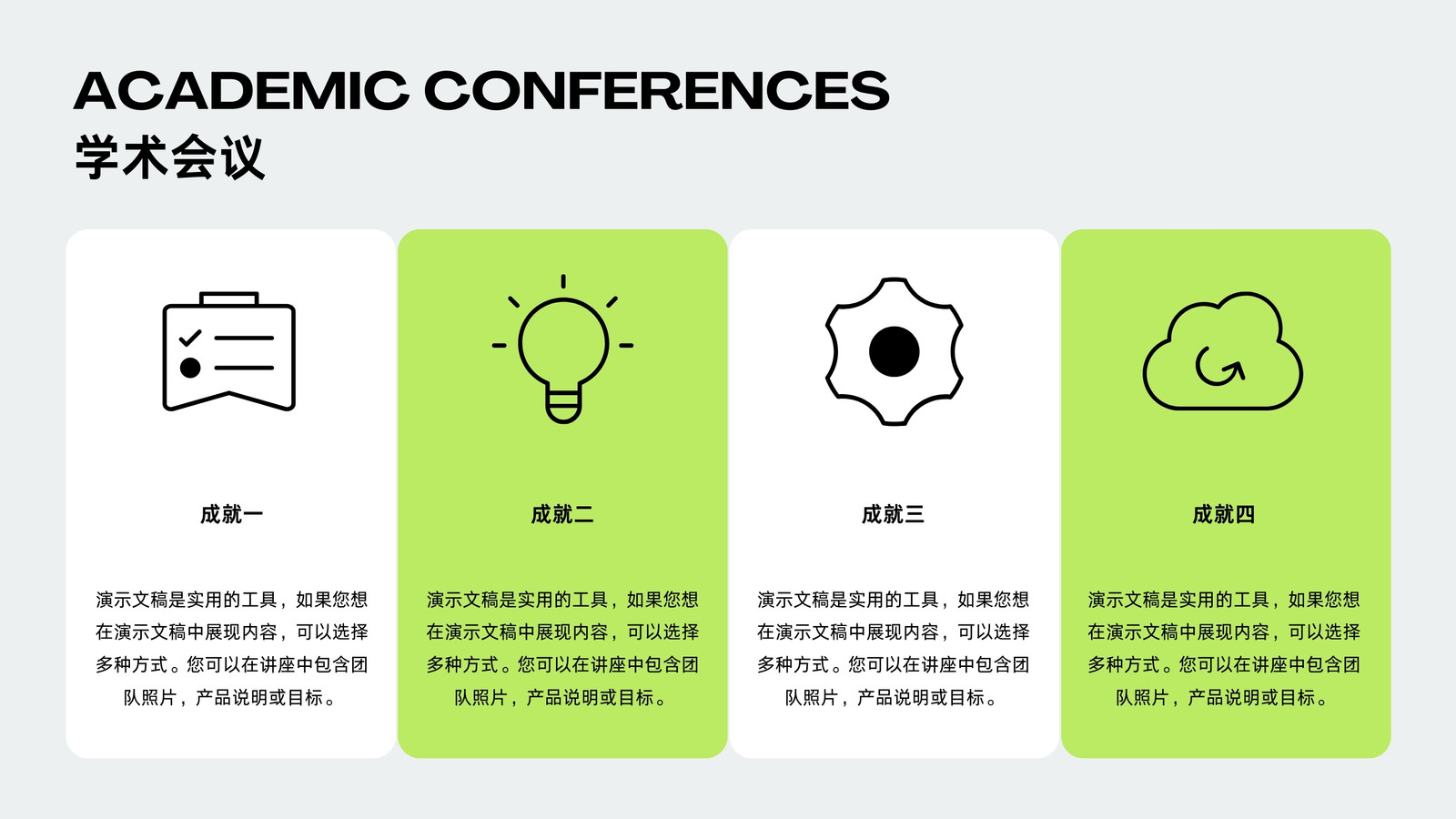 ACADEMIC CONFERENCES
学术会议

成就一

演示文稿是实用的工具，如果您想在演示文稿中展现内容，可以选择多种方式。您可以在讲座中包含团队照片，产品说明或目标。

成就二

演示文稿是实用的工具，如果您想在演示文稿中展现内容，可以选择多种方式。您可以在讲座中包含团队照片，产品说明或目标。

成就三

演示文稿是实用的工具，如果您想在演示文稿中展现内容，可以选择多种方式。您可以在讲座中包含团队照片，产品说明或目标。

成就四

演示文稿是实用的工具，如果您想在演示文稿中展现内容，可以选择多种方式。您可以在讲座中包含团队照片，产品说明或目标。